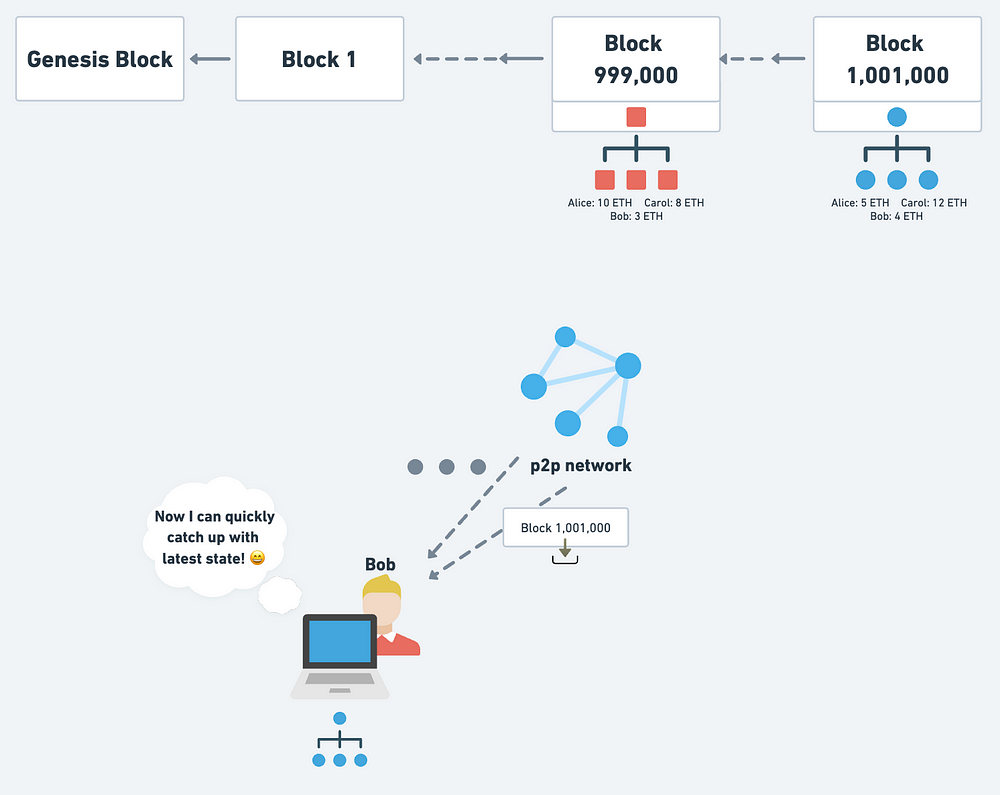 Genesis Block

Block 1

Block 999,000

Block 1,001,000

Alice: 10 ETH Carol: 8 ETH
Bob: 3 ETH

Alice: 5 ETH Carol: 12 ETH
Bob: 4 ETH

p2p network

Block 1,001,000

Now I can quickly catch up with latest state! 😄

Bob